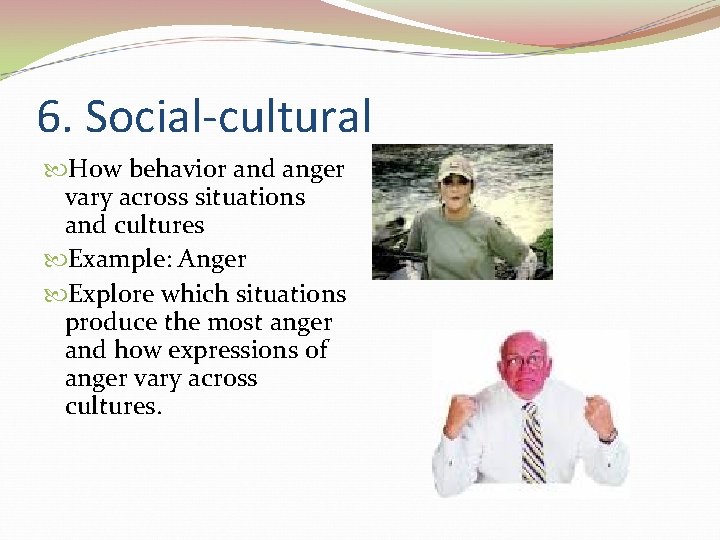 6. Social-cultural

How behavior and anger vary across situations and cultures

Example: Anger

Explore which situations produce the most anger and how expressions of anger vary across cultures.